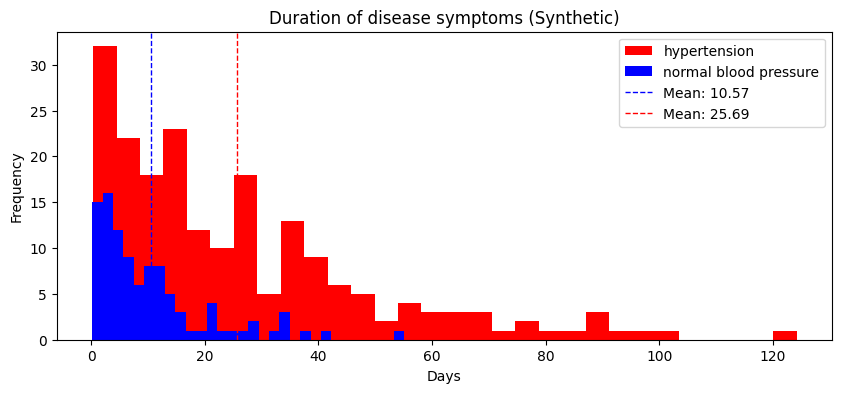 Duration of disease symptoms (Synthetic)

hypertension
normal blood pressure
Mean: 10.57
Mean: 25.69

Frequency

30
25
20
15
10
5
0

0
20
40
60
80
100
120

Days